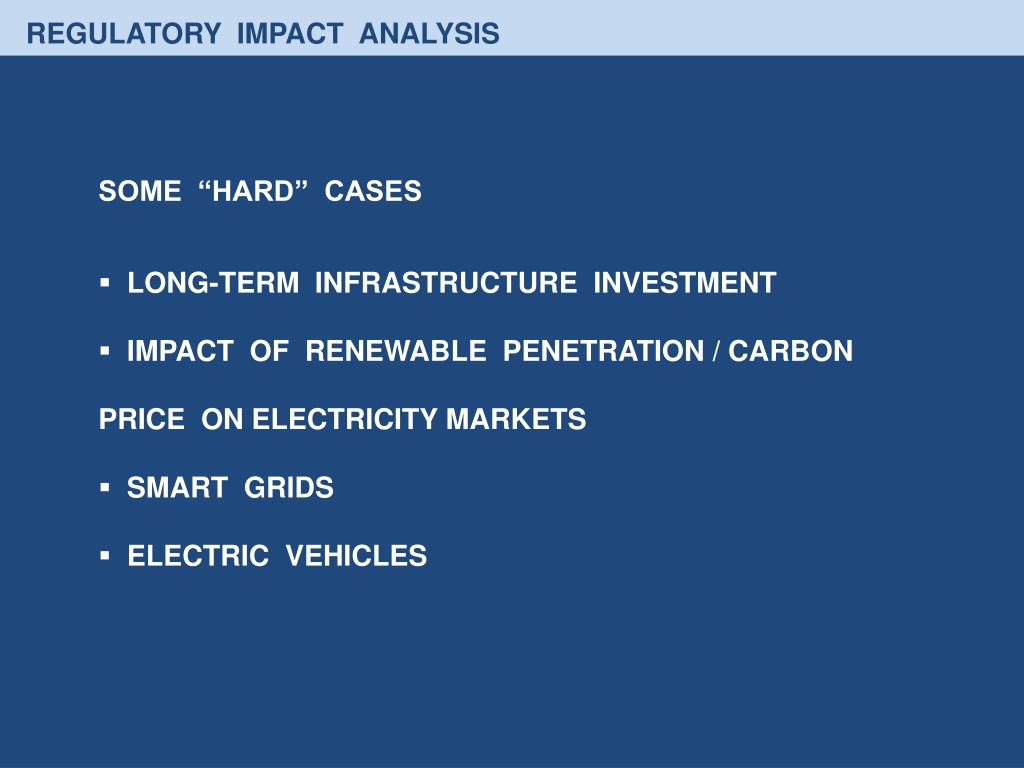 REGULATORY IMPACT ANALYSIS

SOME “HARD” CASES

▪ LONG-TERM INFRASTRUCTURE INVESTMENT

▪ IMPACT OF RENEWABLE PENETRATION / CARBON

PRICE ON ELECTRICITY MARKETS

▪ SMART GRIDS

▪ ELECTRIC VEHICLES